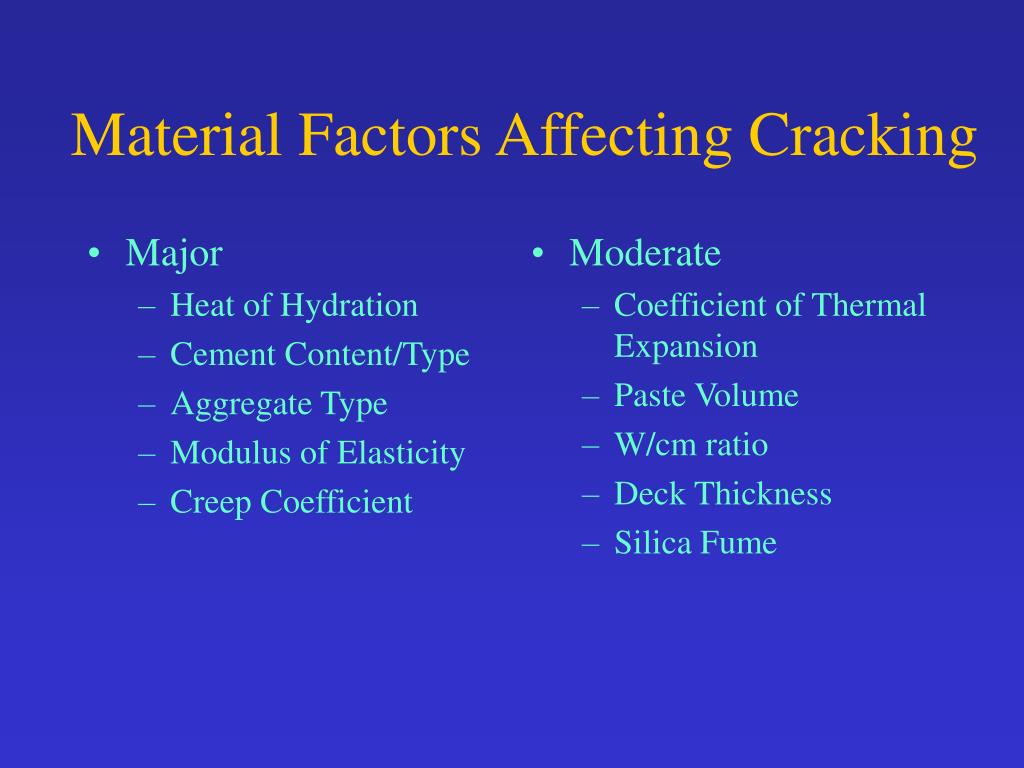 Material Factors Affecting Cracking

• Major
– Heat of Hydration
– Cement Content/Type
– Aggregate Type
– Modulus of Elasticity
– Creep Coefficient

• Moderate
– Coefficient of Thermal Expansion
– Paste Volume
– W/cm ratio
– Deck Thickness
– Silica Fume